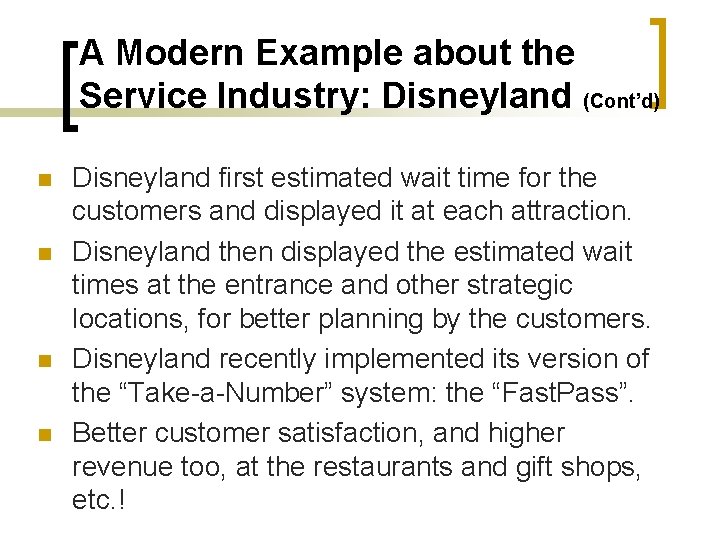 A Modern Example about the Service Industry: Disneyland (Cont'd)

Disneyland first estimated wait time for the customers and displayed it at each attraction.

Disneyland then displayed the estimated wait times at the entrance and other strategic locations, for better planning by the customers.

Disneyland recently implemented its version of the "Take-a-Number" system: the "FastPass".

Better customer satisfaction, and higher revenue too, at the restaurants and gift shops, etc.!